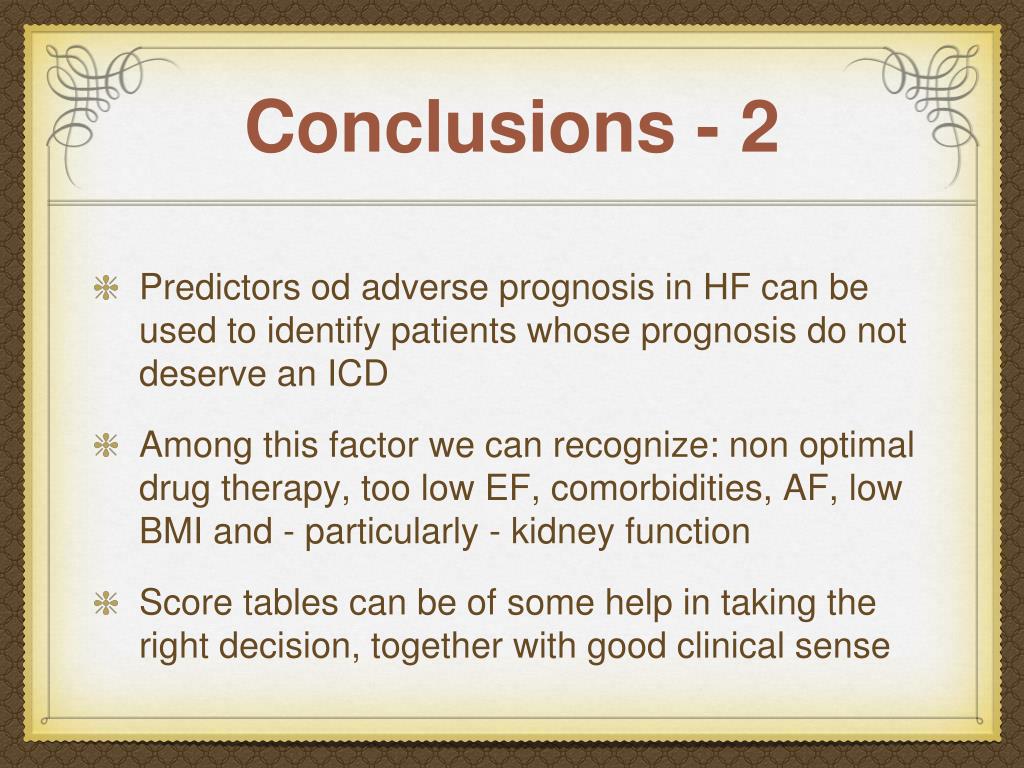 Conclusions - 2

Predictors od adverse prognosis in HF can be used to identify patients whose prognosis do not deserve an ICD

Among this factor we can recognize: non optimal drug therapy, too low EF, comorbidities, AF, low BMI and - particularly - kidney function

Score tables can be of some help in taking the right decision, together with good clinical sense